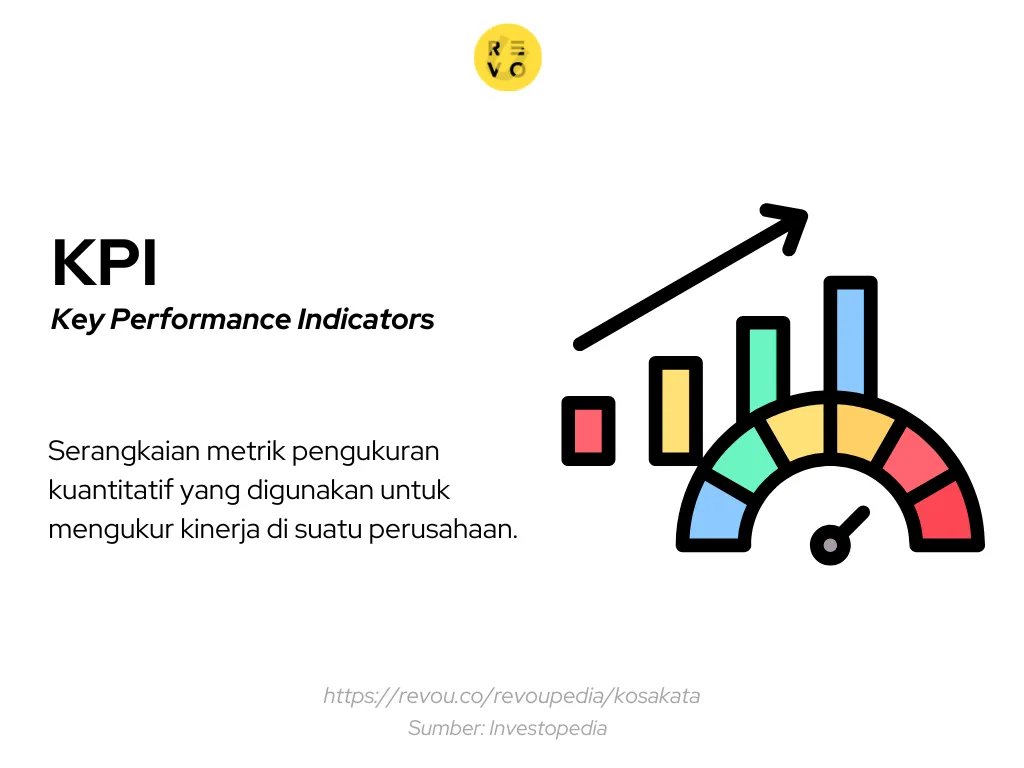 RE
VO

KPI
Key Performance Indicators

Serangkaian metrik pengukuran kuantitatif yang digunakan untuk mengukur kinerja di suatu perusahaan.

https://revou.co/revoupedia/kosakata
Sumber: Investopedia